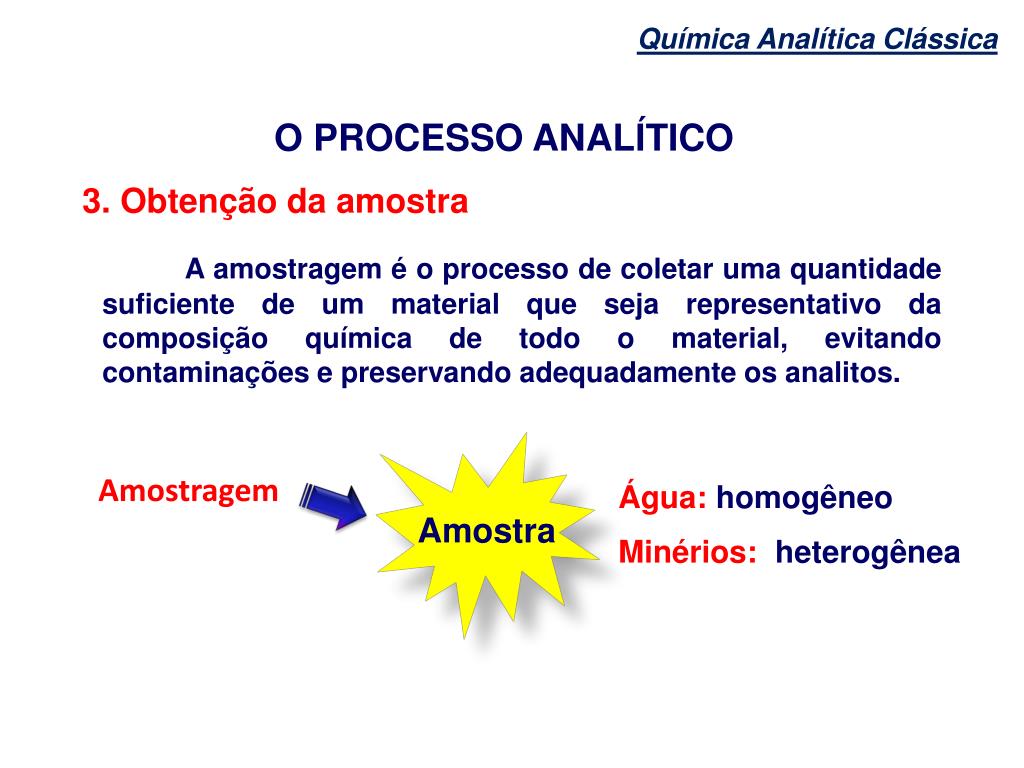 Química Analítica Clássica

O PROCESSO ANALÍTICO

3. Obtenção da amostra

A amostragem é o processo de coletar uma quantidade suficiente de um material que seja representativo da composição química de todo o material, evitando contaminações e preservando adequadamente os analitos.

Amostragem

Amostra

Água: homogêneo

Minérios: heterogênea